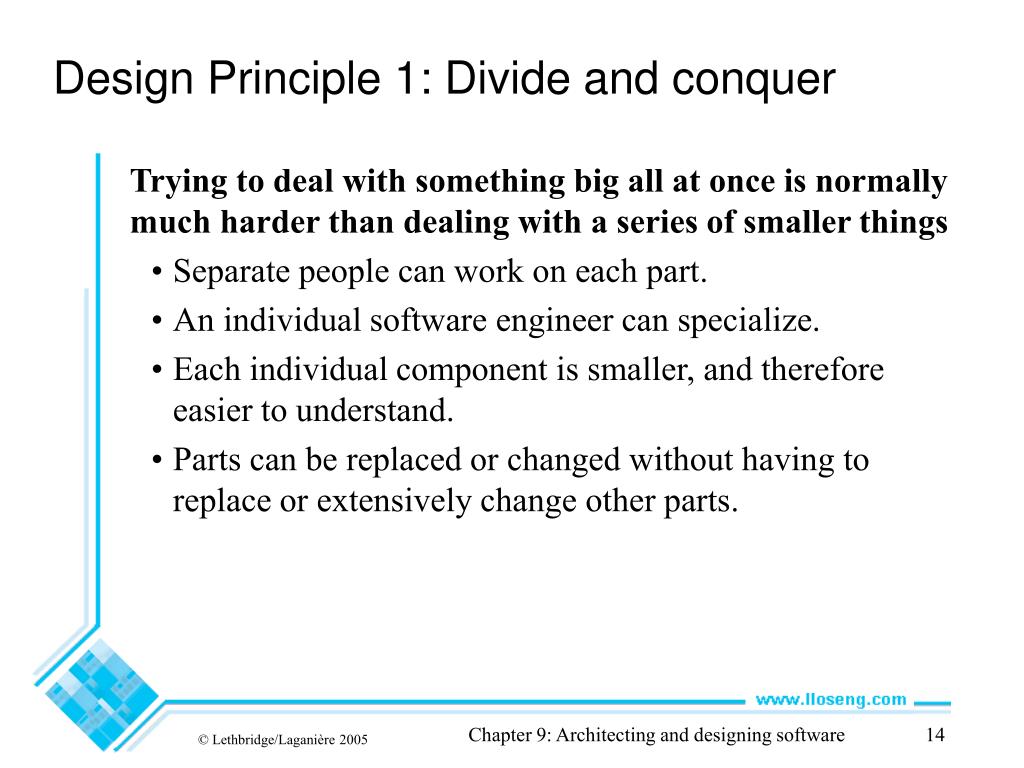 Design Principle 1: Divide and conquer

Trying to deal with something big all at once is normally much harder than dealing with a series of smaller things

• Separate people can work on each part.

• An individual software engineer can specialize.

• Each individual component is smaller, and therefore easier to understand.

• Parts can be replaced or changed without having to replace or extensively change other parts.

www.lloseng.com

© Lethbridge/Laganière 2005

Chapter 9: Architecting and designing software

14